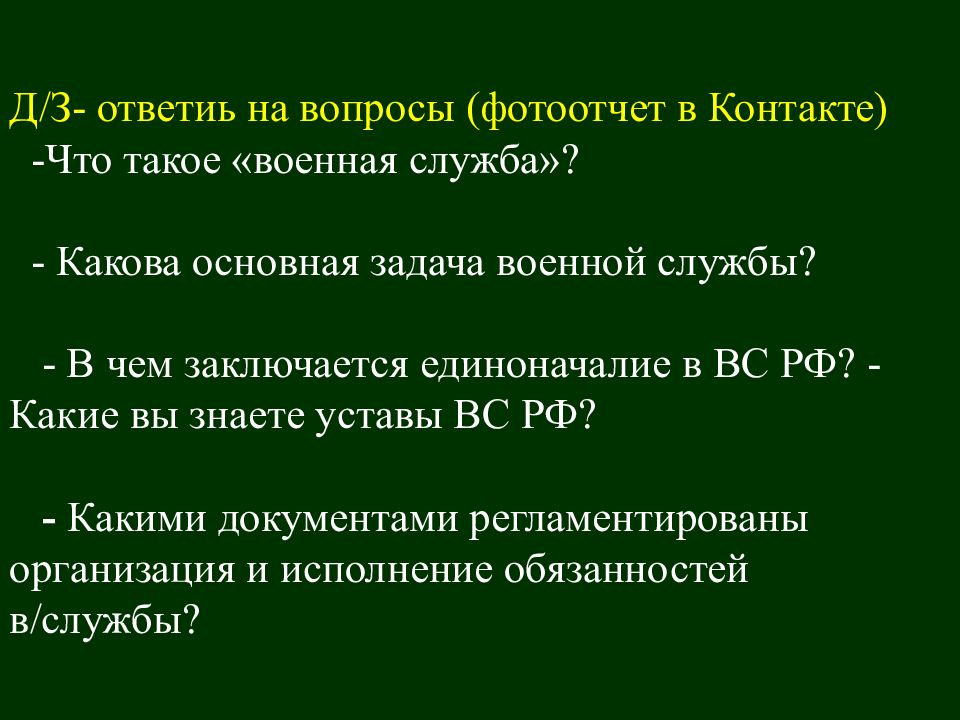 Д/З- ответиь на вопросы (фотоотчет в Контакте)
-Что такое «военная служба»?

- Какова основная задача военной службы?

- В чем заключается единоначалие в ВС РФ? - Какие вы знаете уставы ВС РФ?

- Какими документами регламентированы организация и исполнение обязанностей в/службы?